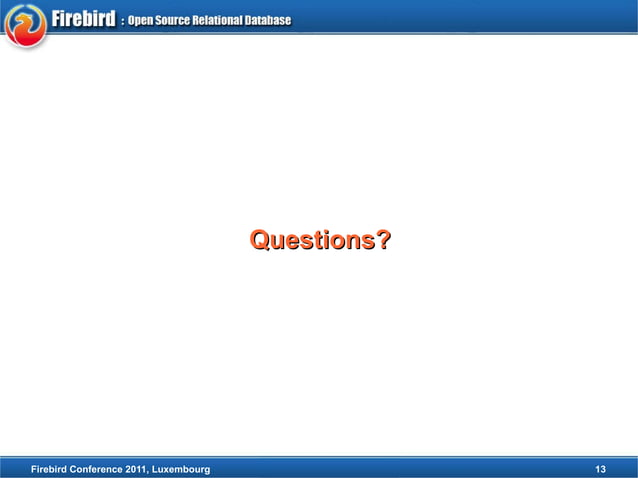 Firebird : Open Source Relational Database

Questions?

Firebird Conference 2011, Luxembourg

13